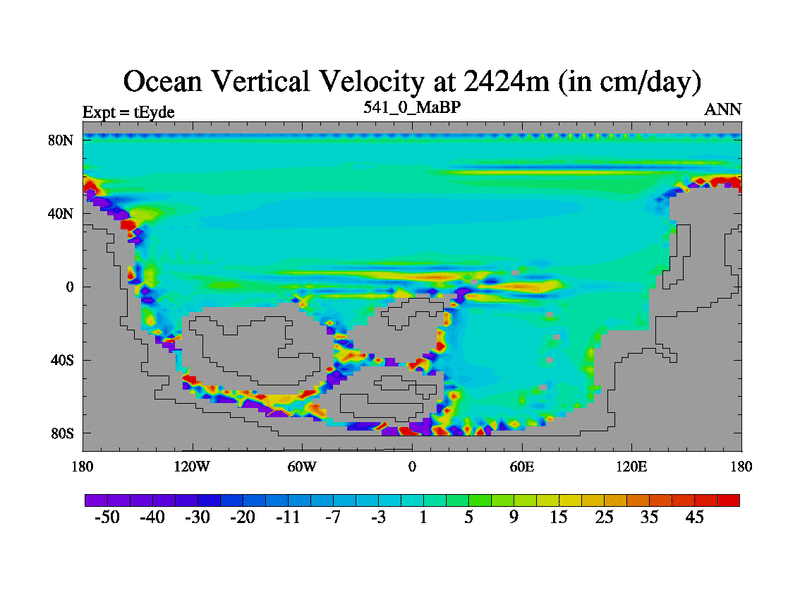 Ocean Vertical Velocity at 2424m (in cm/day)

Expt = tEyde

541_0_MaBP

ANN

80N
40N
0
40S
80S

180
120W
60W
0
60E
120E
180

-50 -40 -30 -20 -11 -7 -3 1 5 9 15 25 35 45